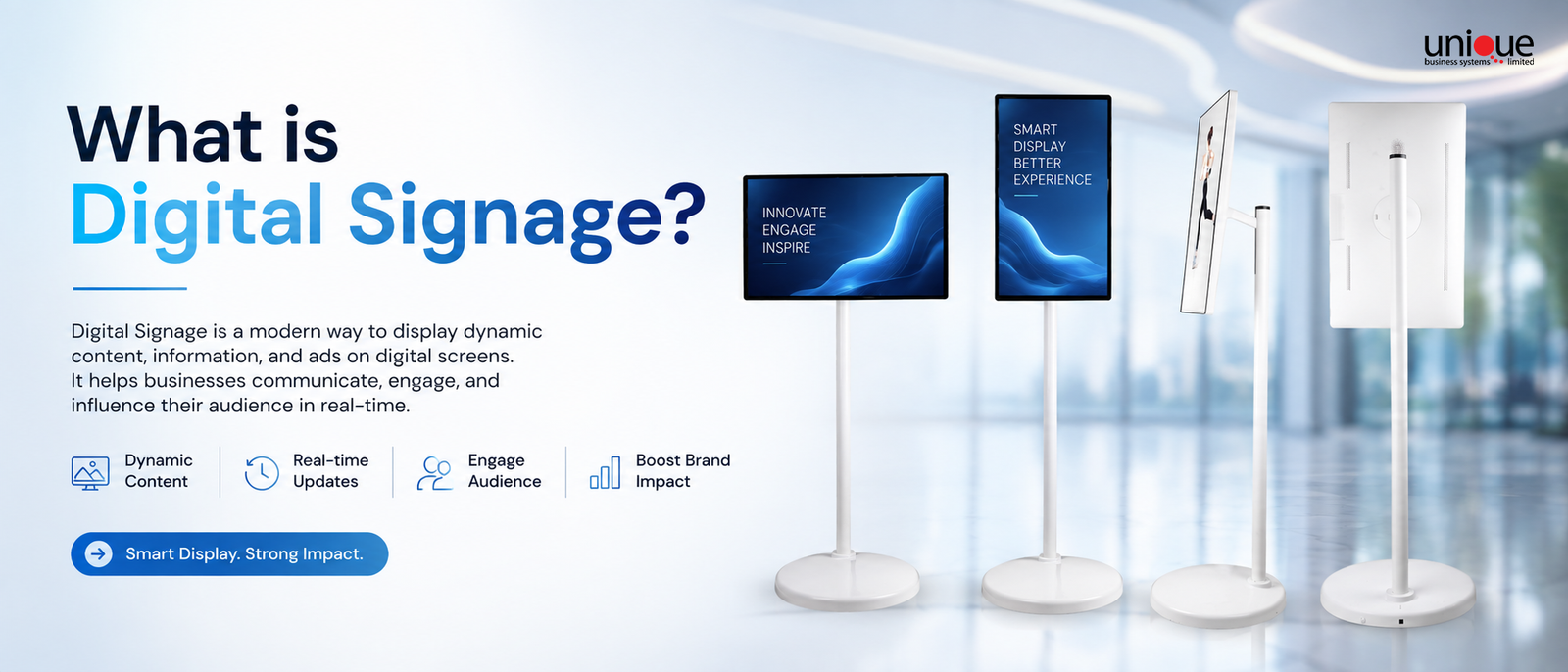 unique
business systems limited

What is
Digital Signage?

Digital Signage is a modern way to display dynamic content, information, and ads on digital screens. It helps businesses communicate, engage, and influence their audience in real-time.

Dynamic Content

Real-time Updates

Engage Audience

Boost Brand Impact

Smart Display. Strong Impact.

INNOVATE
ENGAGE
INSPIRE

SMART
DISPLAY
BETTER
EXPERIENCE